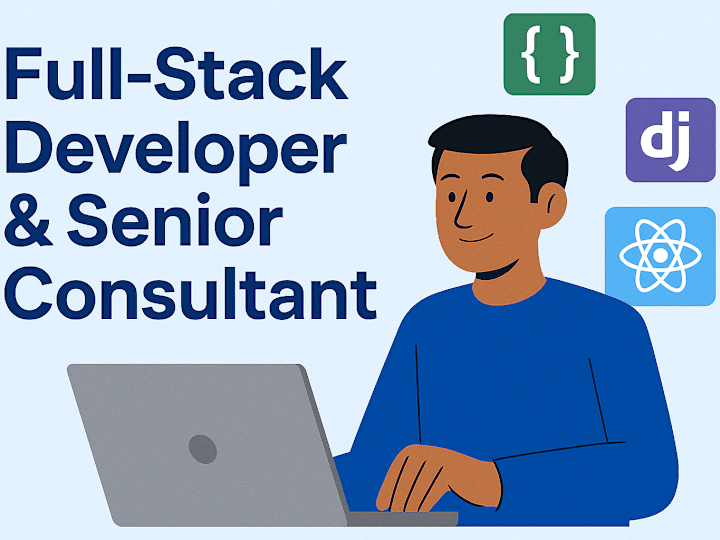 Full-Stack Developer & Senior Consultant

{ }

dj